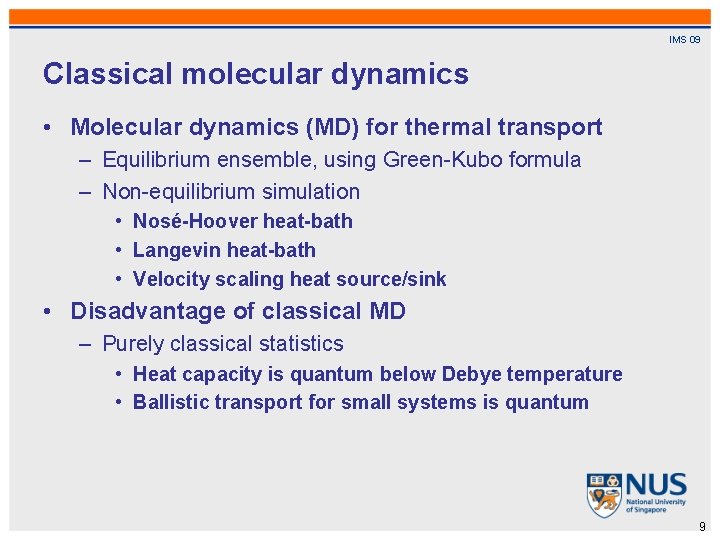 IMS 09

Classical molecular dynamics

• Molecular dynamics (MD) for thermal transport
– Equilibrium ensemble, using Green-Kubo formula
– Non-equilibrium simulation
• Nosé-Hoover heat-bath
• Langevin heat-bath
• Velocity scaling heat source/sink
• Disadvantage of classical MD
– Purely classical statistics
• Heat capacity is quantum below Debye temperature
• Ballistic transport for small systems is quantum

NUS
National University of Singapore

9